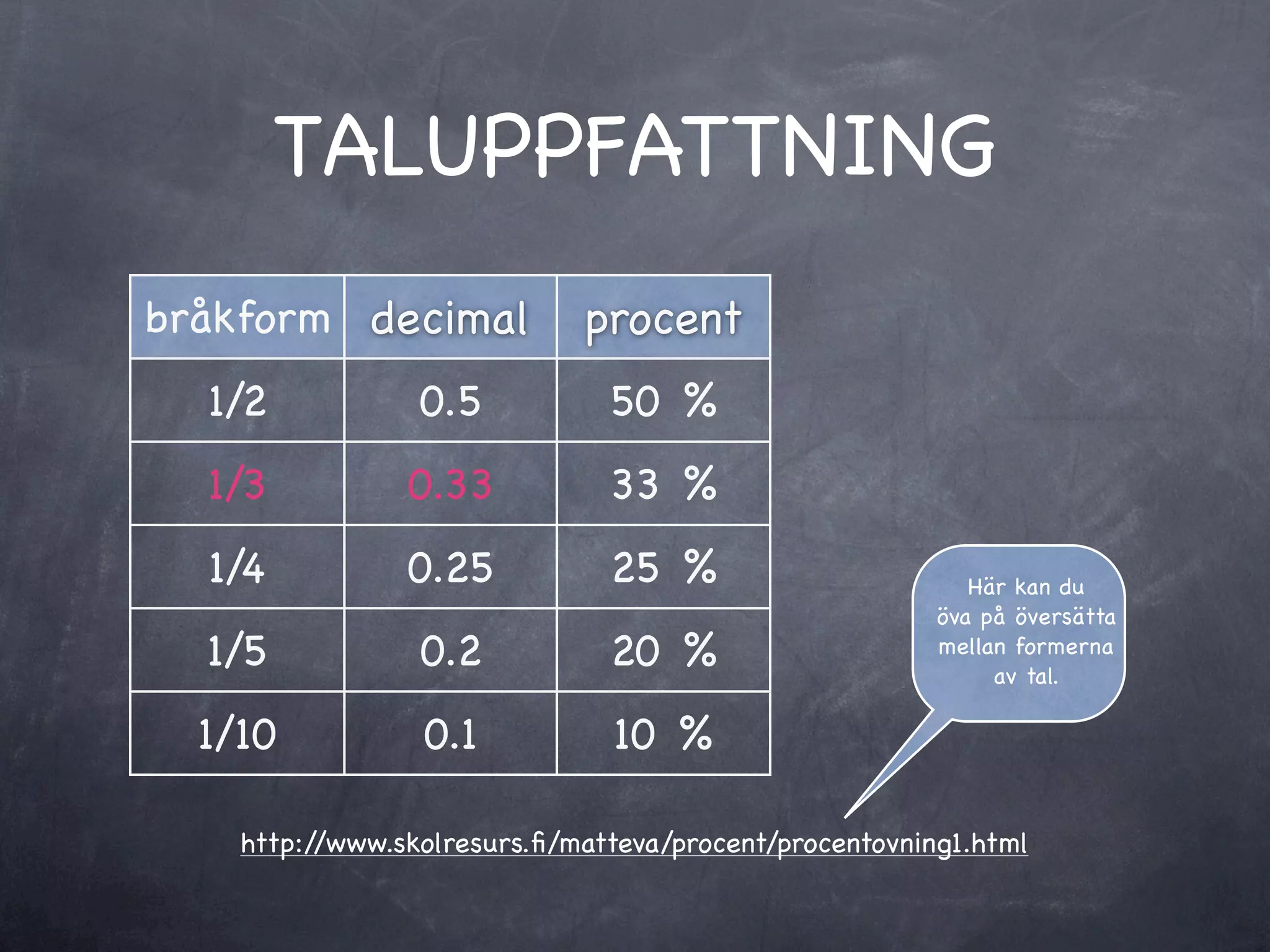 TALUPPFATTNING

| bråkform | decimal | procent |
|---|---|---|
| 1/2 | 0.5 | 50 % |
| 1/3 | 0.33 | 33 % |
| 1/4 | 0.25 | 25 % |
| 1/5 | 0.2 | 20 % |
| 1/10 | 0.1 | 10 % |

Här kan du öva på översätta mellan formerna av tal.

http://www.skolresurs.fi/matteva/procent/procentovning1.html